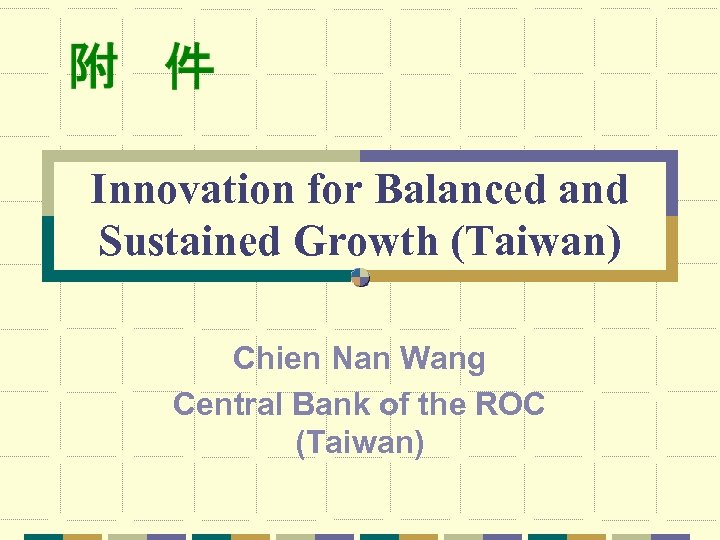 附 件

Innovation for Balanced and Sustained Growth (Taiwan)

Chien Nan Wang
Central Bank of the ROC (Taiwan)